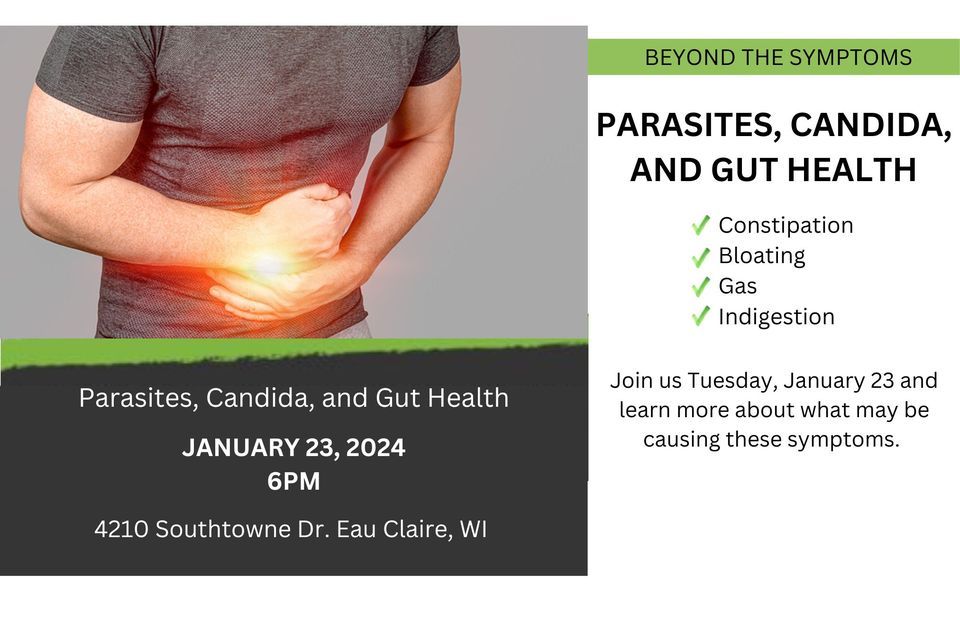 Parasites, Candida, and Gut Health

JANUARY 23, 2024
6PM

4210 Southtowne Dr. Eau Claire, WI

BEYOND THE SYMPTOMS

PARASITES, CANDIDA, AND GUT HEALTH

✓ Constipation
✓ Bloating
✓ Gas
✓ Indigestion

Join us Tuesday, January 23 and learn more about what may be causing these symptoms.